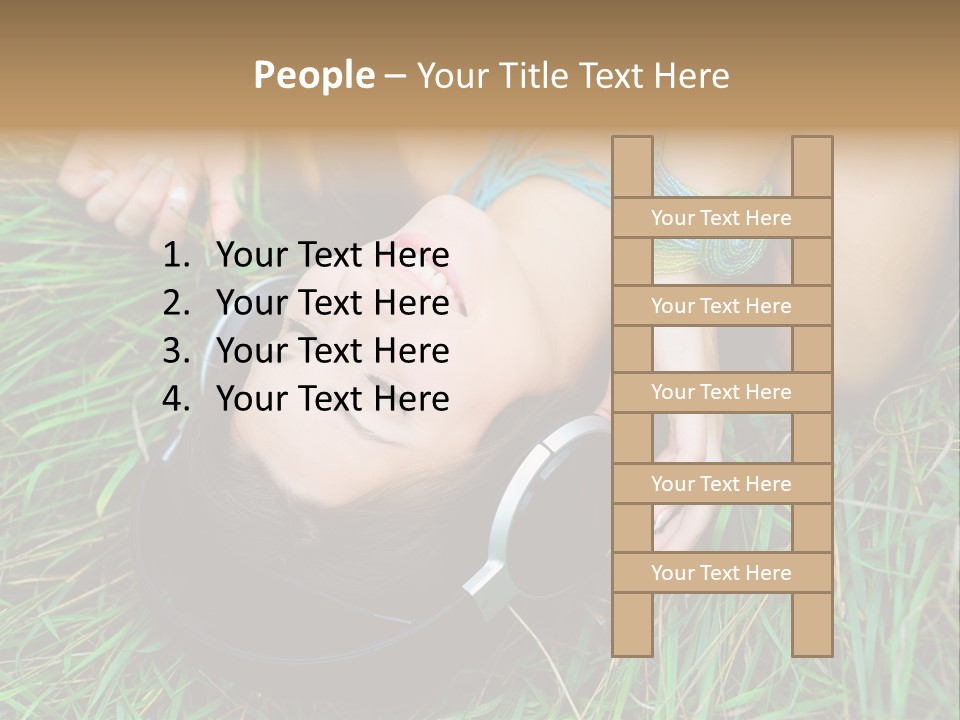 People – Your Title Text Here

1. Your Text Here
2. Your Text Here
3. Your Text Here
4. Your Text Here

Your Text Here

Your Text Here

Your Text Here

Your Text Here

Your Text Here